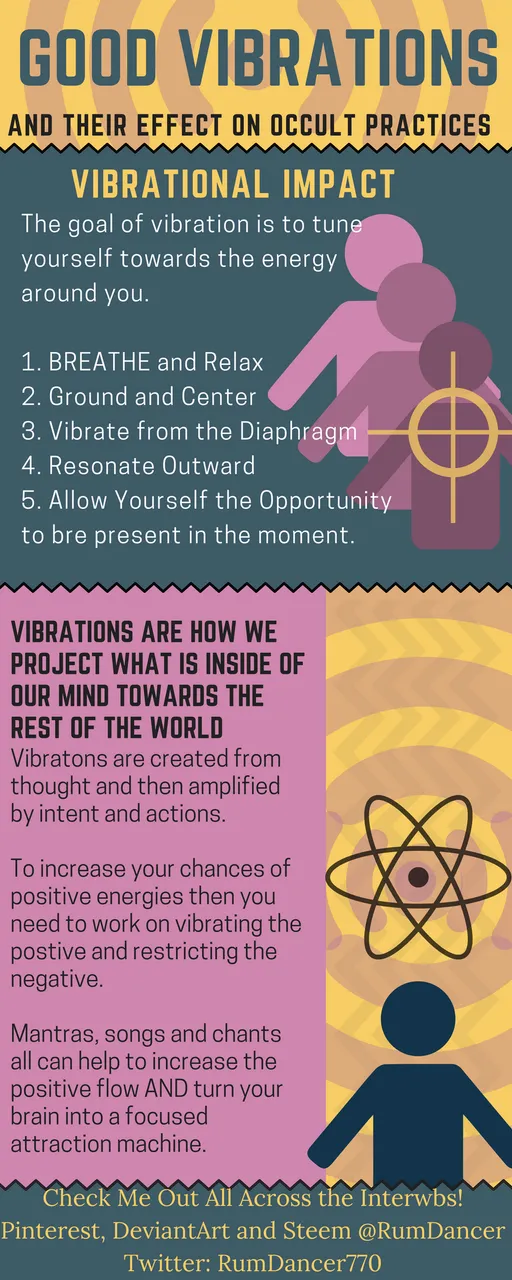 GOOD VIBRATIONS

AND THEIR EFFECT ON OCCULT PRACTICES

VIBRATIONAL IMPACT

The goal of vibration is to tune yourself towards the energy around you.

1. BREATHE and Relax
2. Ground and Center
3. Vibrate from the Diaphragm
4. Resonate Outward
5. Allow Yourself the Opportunity to bre present in the moment.

VIBRATIONS ARE HOW WE PROJECT WHAT IS INSIDE OF OUR MIND TOWARDS THE REST OF THE WORLD

Vibratons are created from thought and then amplified by intent and actions.

To increase your chances of positive energies then you need to work on vibrating the postive and restricting the negative.

Mantras, songs and chants all can help to increase the positive flow AND turn your brain into a focused attraction machine.

Check Me Out All Across the Interwbs!
Pinterest, DeviantArt and Steem @RumDancer
Twitter: RumDancer770